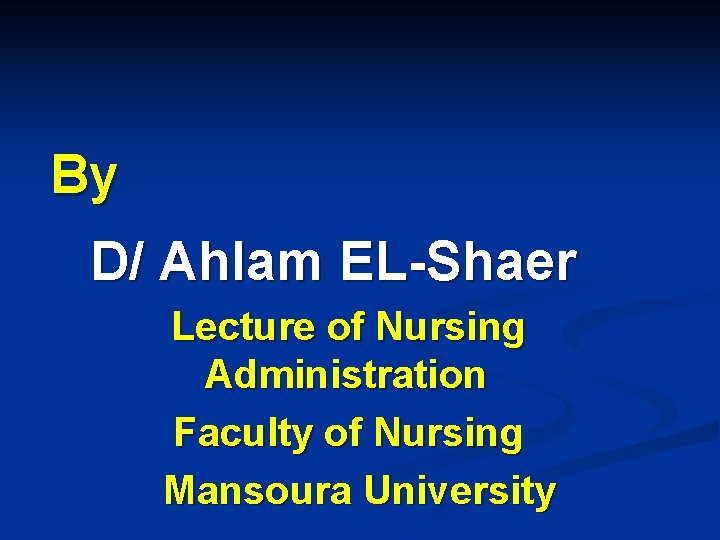 By

D/ Ahlam EL-Shaer

Lecture of Nursing Administration

Faculty of Nursing

Mansoura University